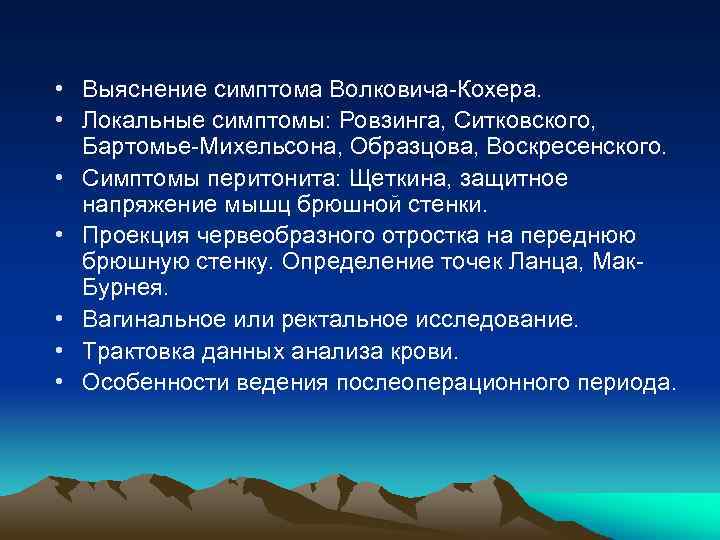 • Выяснение симптома Волковича-Кохера.
• Локальные симптомы: Ровзинга, Ситковского, Бартомье-Михельсона, Образцова, Воскресенского.
• Симптомы перитонита: Щеткина, защитное напряжение мышц брюшной стенки.
• Проекция червеобразного отростка на переднюю брюшную стенку. Определение точек Ланца, Мак-Бурнея.
• Вагинальное или ректальное исследование.
• Трактовка данных анализа крови.
• Особенности ведения послеоперационного периода.